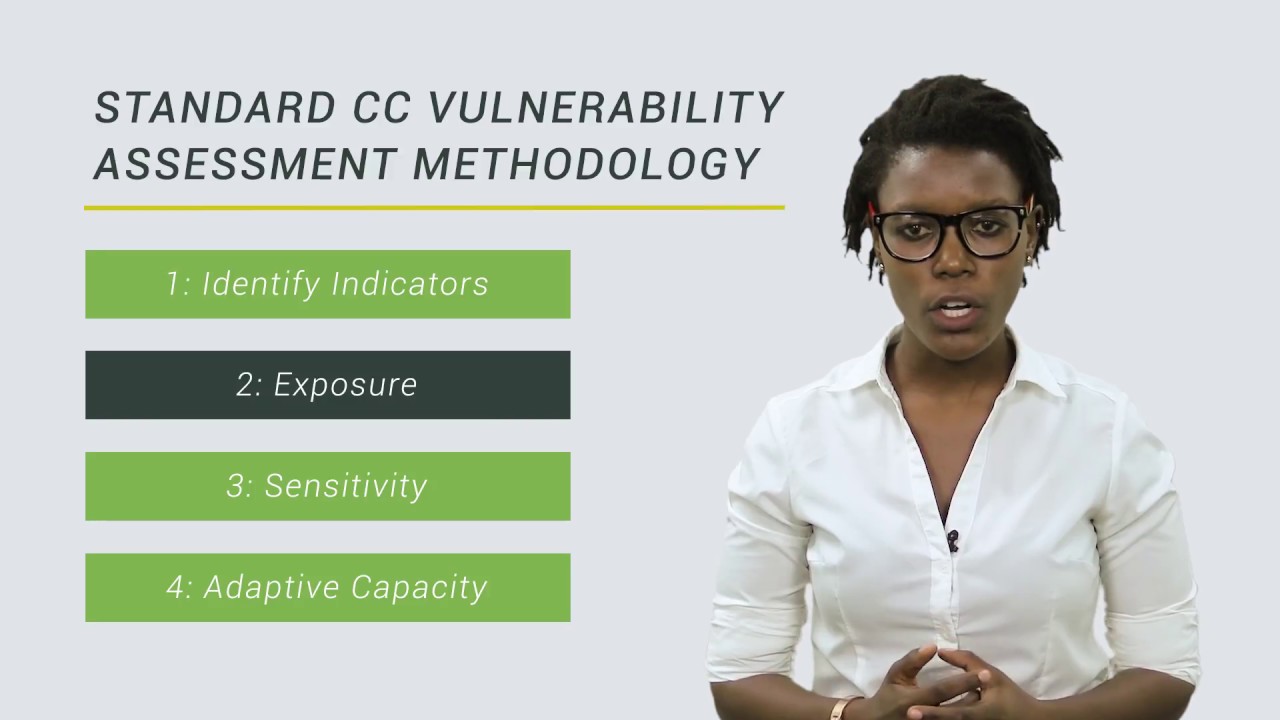 STANDARD CC VULNERABILITY ASSESSMENT METHODOLOGY

1: Identify Indicators

2: Exposure

3: Sensitivity

4: Adaptive Capacity